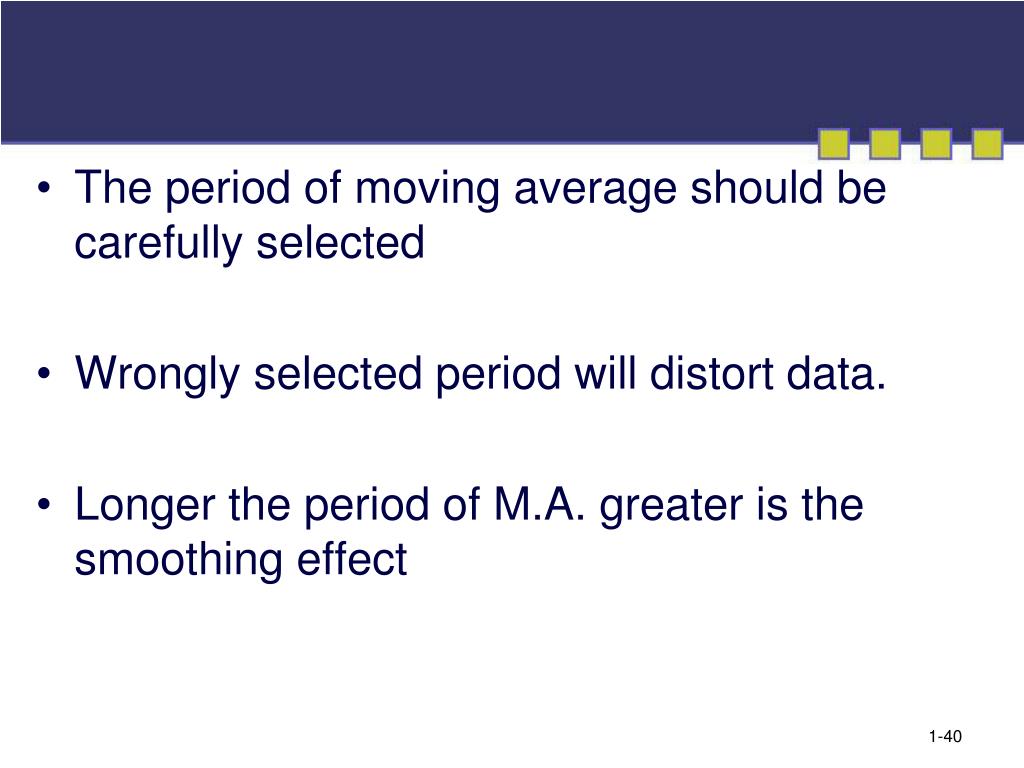 • The period of moving average should be carefully selected

• Wrongly selected period will distort data.

• Longer the period of M.A. greater is the smoothing effect

1-40